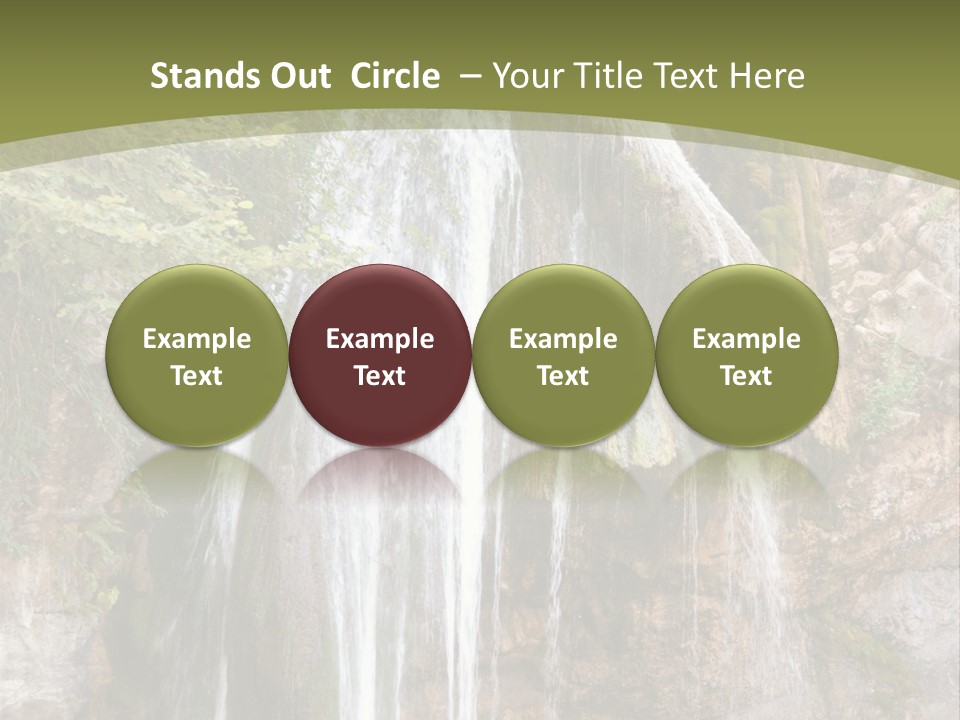 Stands Out Circle – Your Title Text Here

Example Text

Example Text

Example Text

Example Text